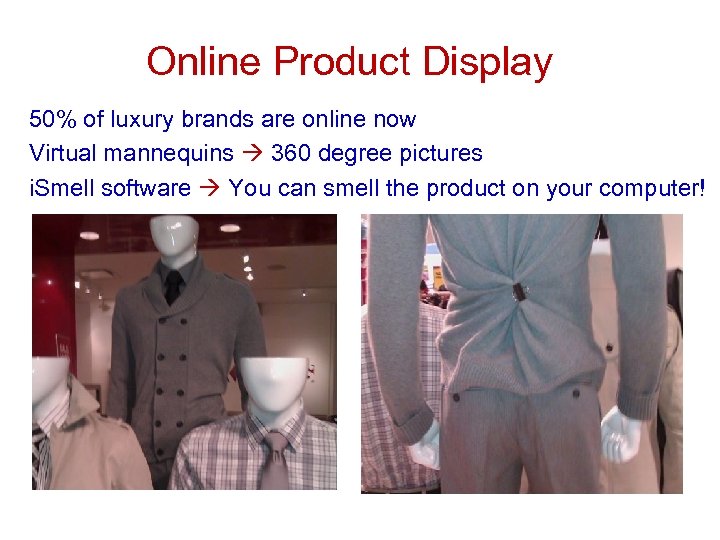 Online Product Display

50% of luxury brands are online now

Virtual mannequins → 360 degree pictures

iSmell software → You can smell the product on your computer!